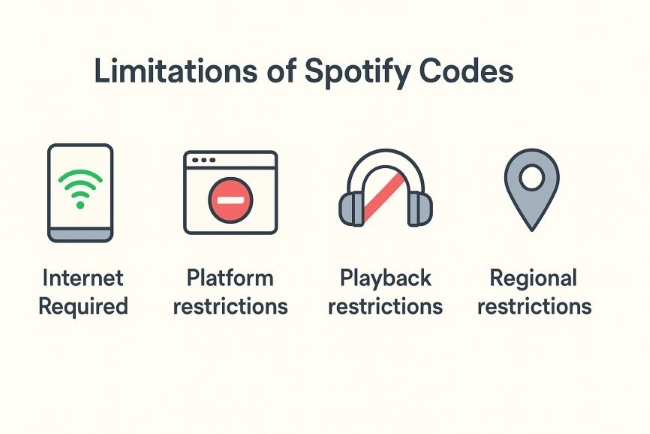 Limitations of Spotify Codes

Internet Required

Platform restrictions

Playback restrictions

Regional restrictions